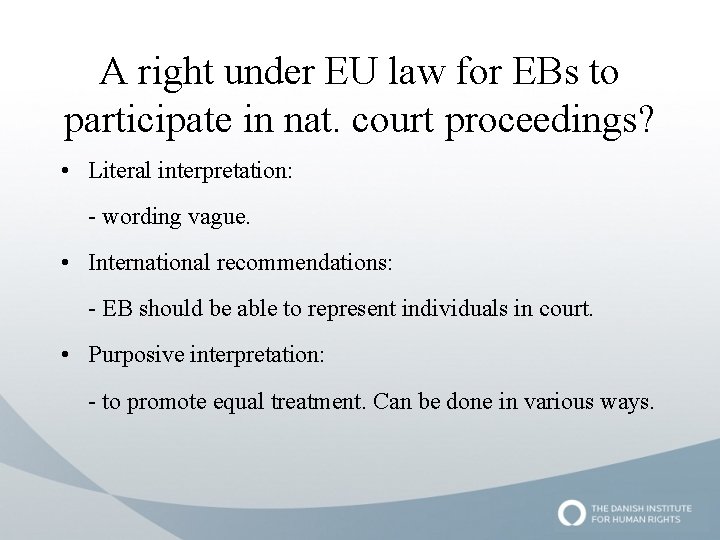 A right under EU law for EBs to participate in nat. court proceedings?

• Literal interpretation:

- wording vague.

• International recommendations:

- EB should be able to represent individuals in court.

• Purposive interpretation:

- to promote equal treatment. Can be done in various ways.

THE DANISH INSTITUTE FOR HUMAN RIGHTS